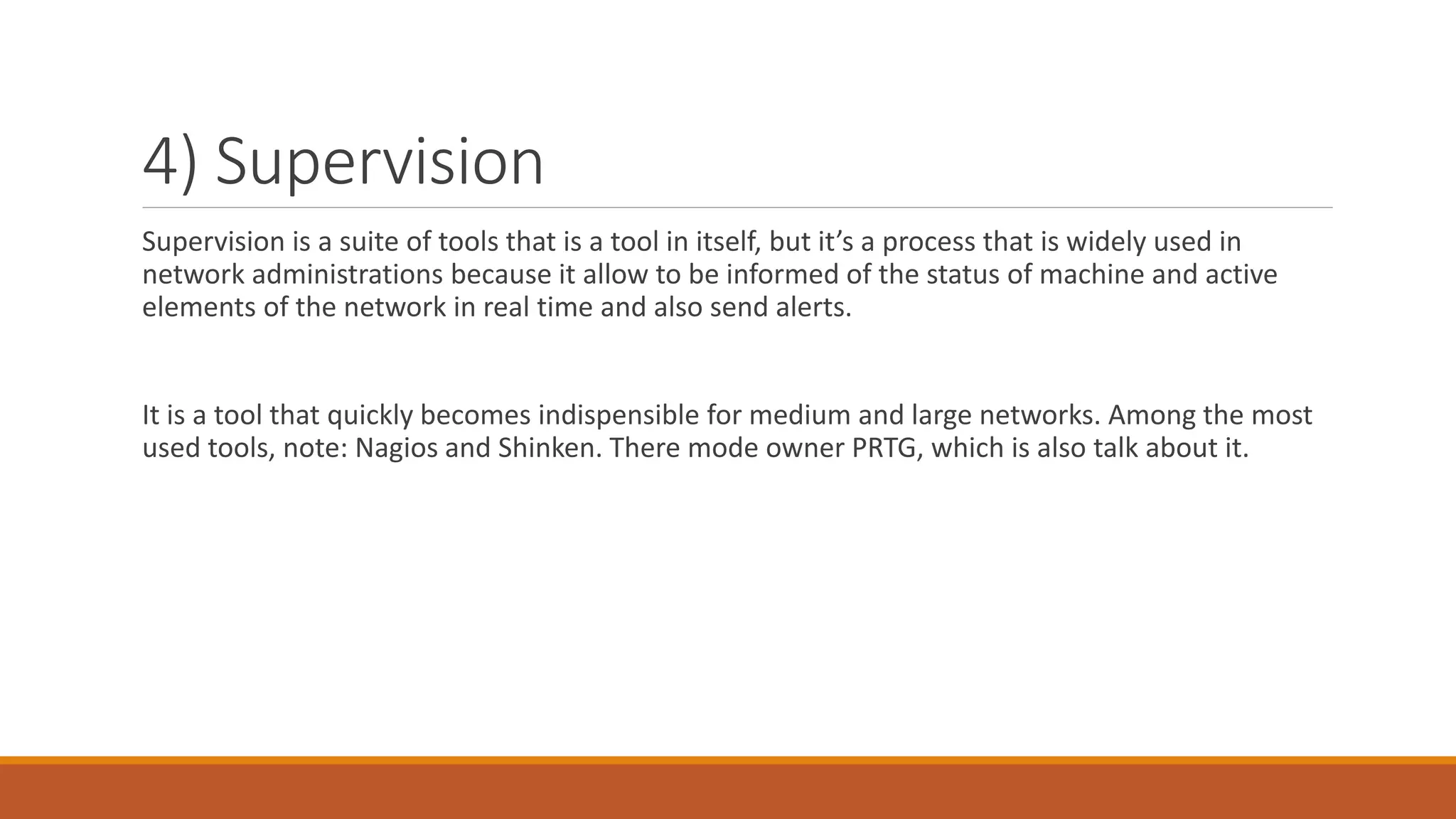 4) Supervision

Supervision is a suite of tools that is a tool in itself, but it’s a process that is widely used in network administrations because it allow to be informed of the status of machine and active elements of the network in real time and also send alerts.

It is a tool that quickly becomes indispensible for medium and large networks. Among the most used tools, note: Nagios and Shinken. There mode owner PRTG, which is also talk about it.